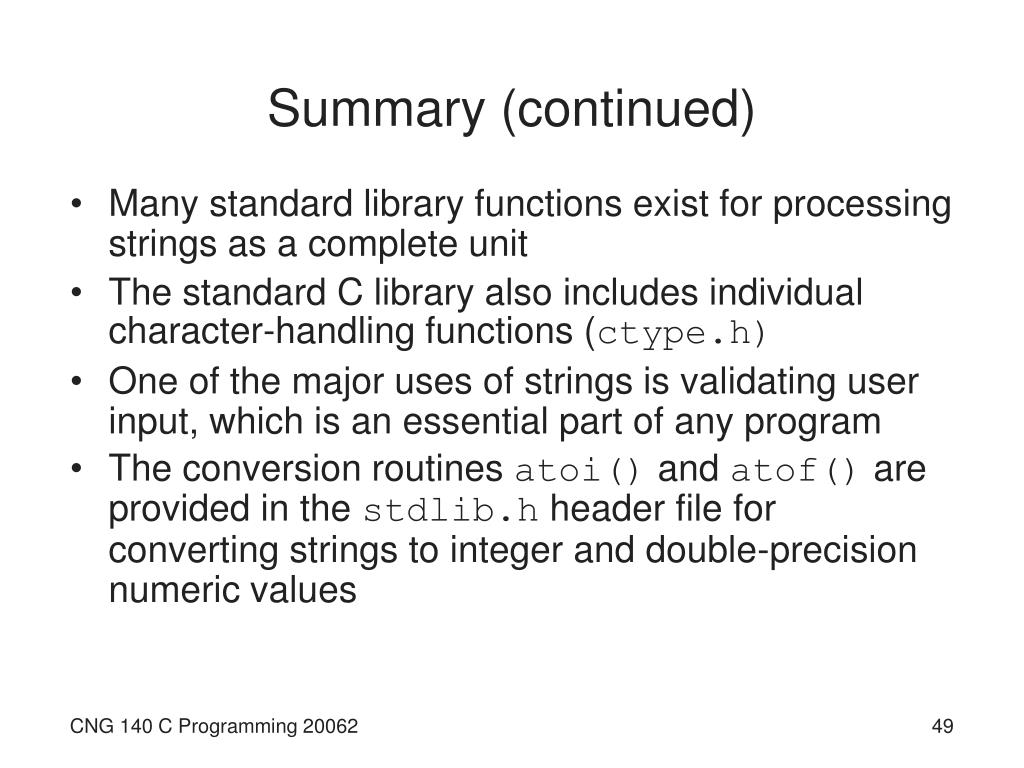 Summary (continued)

• Many standard library functions exist for processing strings as a complete unit
• The standard C library also includes individual character-handling functions (ctype.h)
• One of the major uses of strings is validating user input, which is an essential part of any program
• The conversion routines atoi() and atof() are provided in the stdlib.h header file for converting strings to integer and double-precision numeric values

CNG 140 C Programming 20062

49